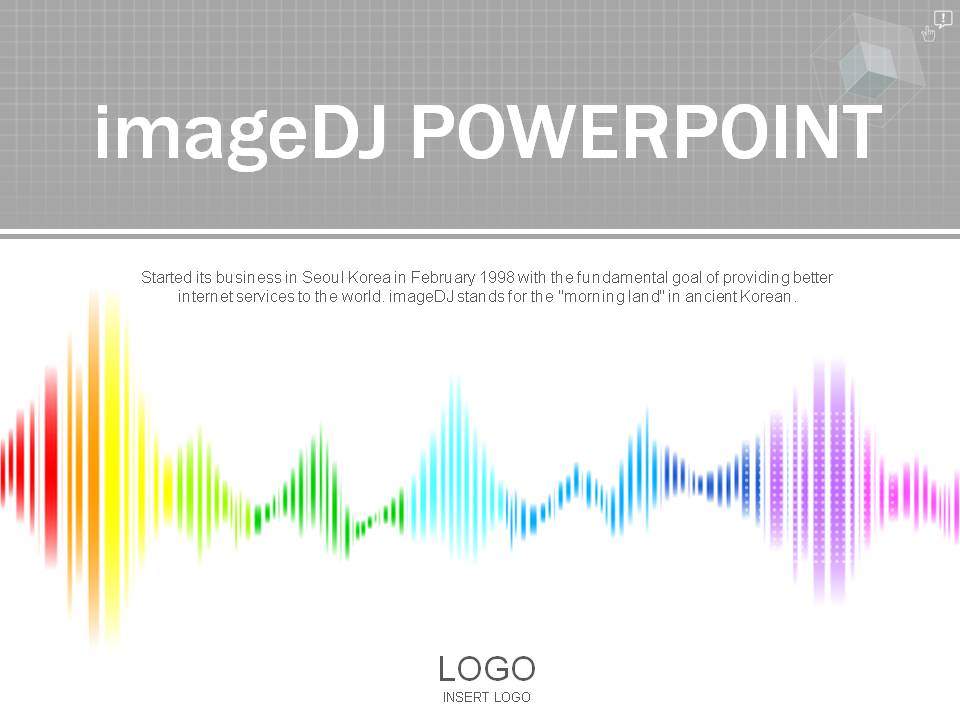 imageDJ POWERPOINT

Started its business in Seoul Korea in February 1998 with the fundamental goal of providing better internet services to the world. imageDJ stands for the "morning land" in ancient Korean.

LOGO
INSERT LOGO